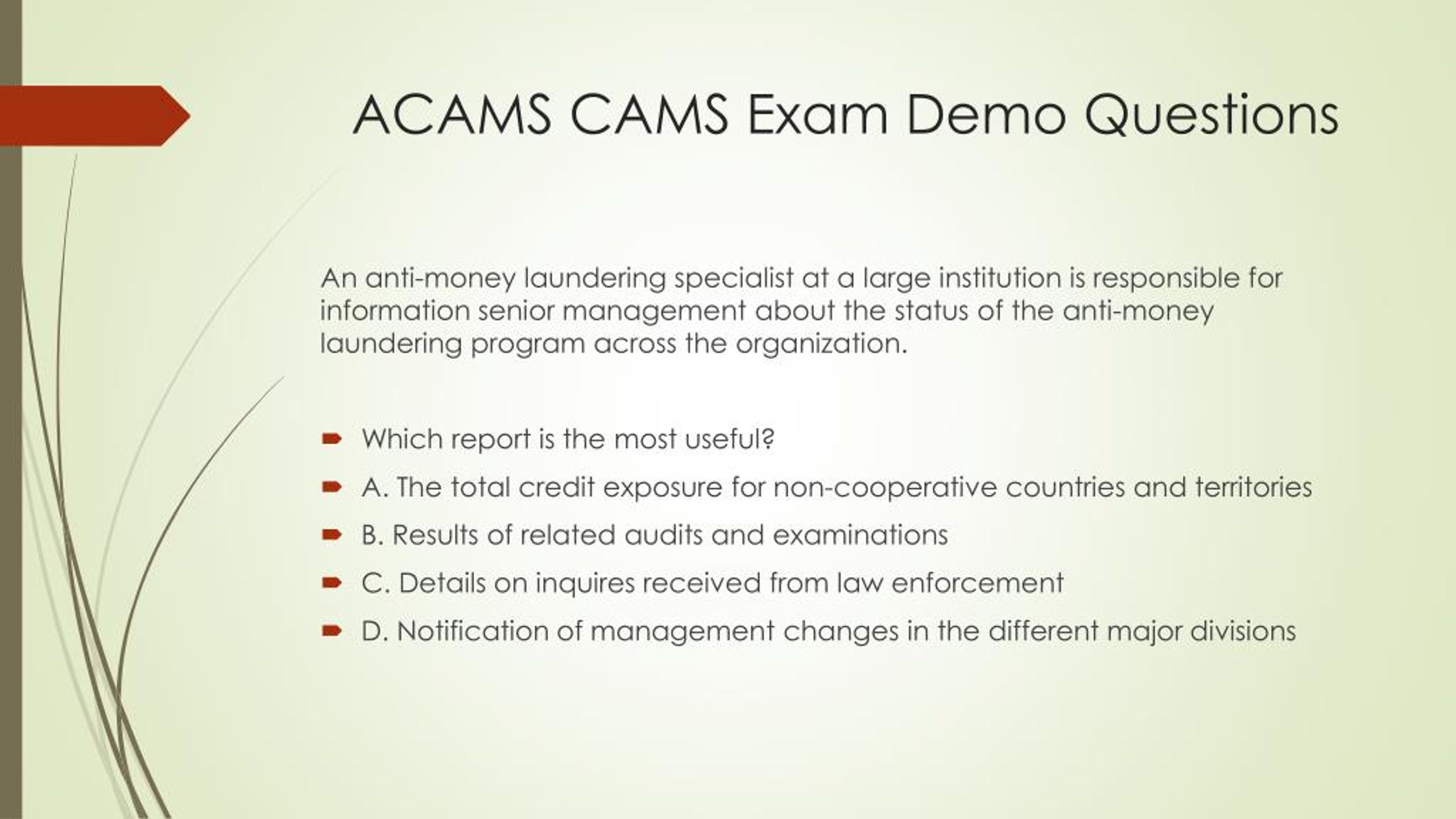 ACAMS CAMS Exam Demo Questions

An anti-money laundering specialist at a large institution is responsible for information senior management about the status of the anti-money laundering program across the organization.

Which report is the most useful?

A. The total credit exposure for non-cooperative countries and territories

B. Results of related audits and examinations

C. Details on inquires received from law enforcement

D. Notification of management changes in the different major divisions